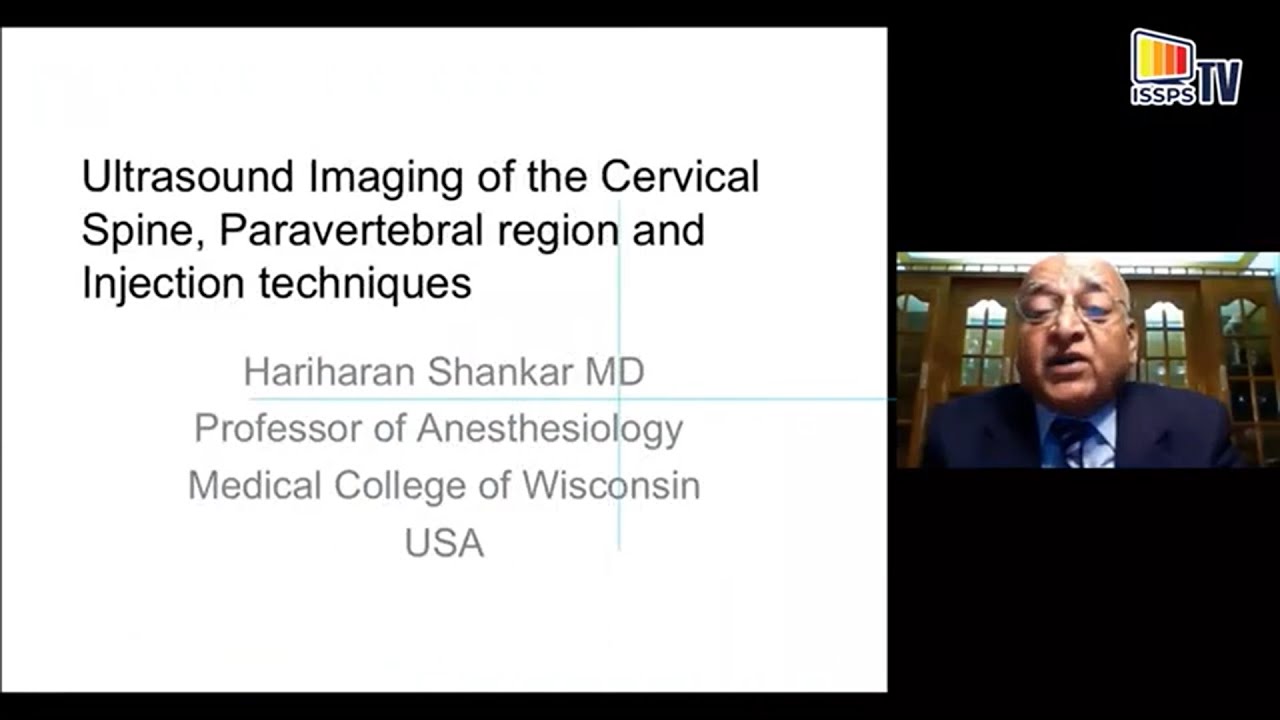 ISSPS TV

Ultrasound Imaging of the Cervical Spine, Paravertebral region and Injection techniques

Hariharan Shankar MD
Professor of Anesthesiology
Medical College of Wisconsin
USA